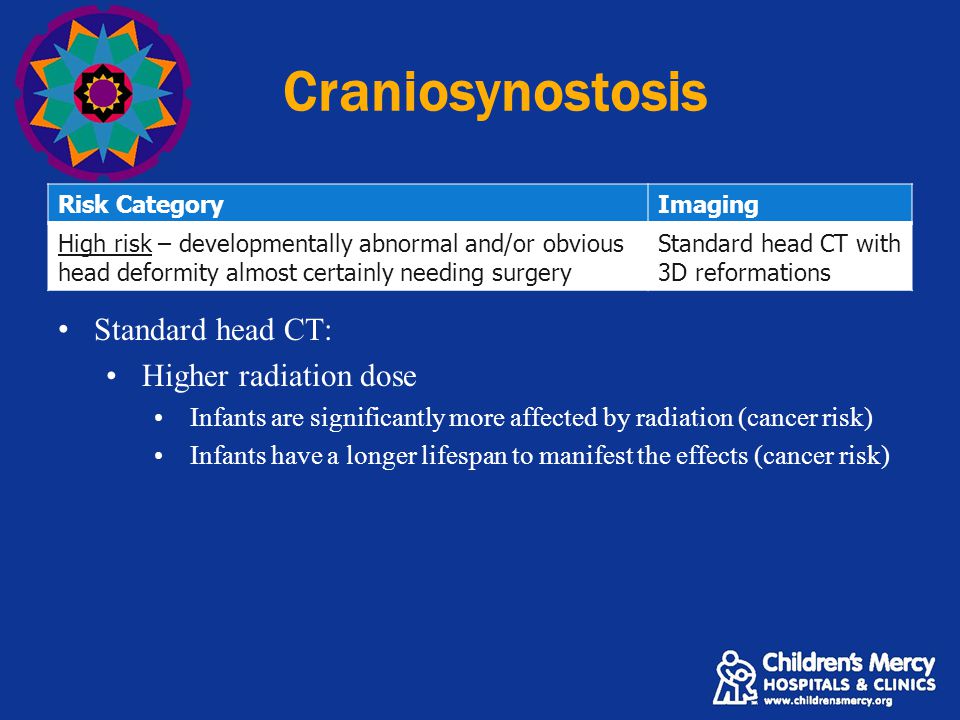 Craniosynostosis

| Risk Category | Imaging |
|---|---|
| High risk – developmentally abnormal and/or obvious head deformity almost certainly needing surgery | Standard head CT with 3D reformations |

• Standard head CT:
  • Higher radiation dose
    • Infants are significantly more affected by radiation (cancer risk)
    • Infants have a longer lifespan to manifest the effects (cancer risk)

Children's Mercy
HOSPITALS & CLINICS
www.childrensmercy.org